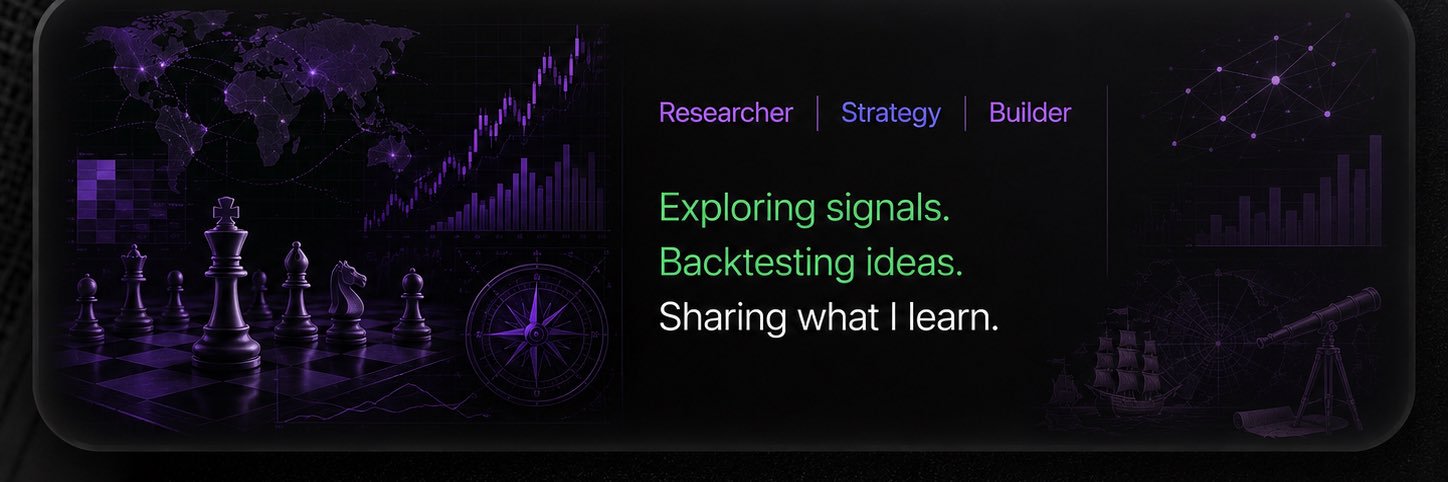 Researcher | Strategy | Builder

Exploring signals.
Backtesting ideas.
Sharing what I learn.